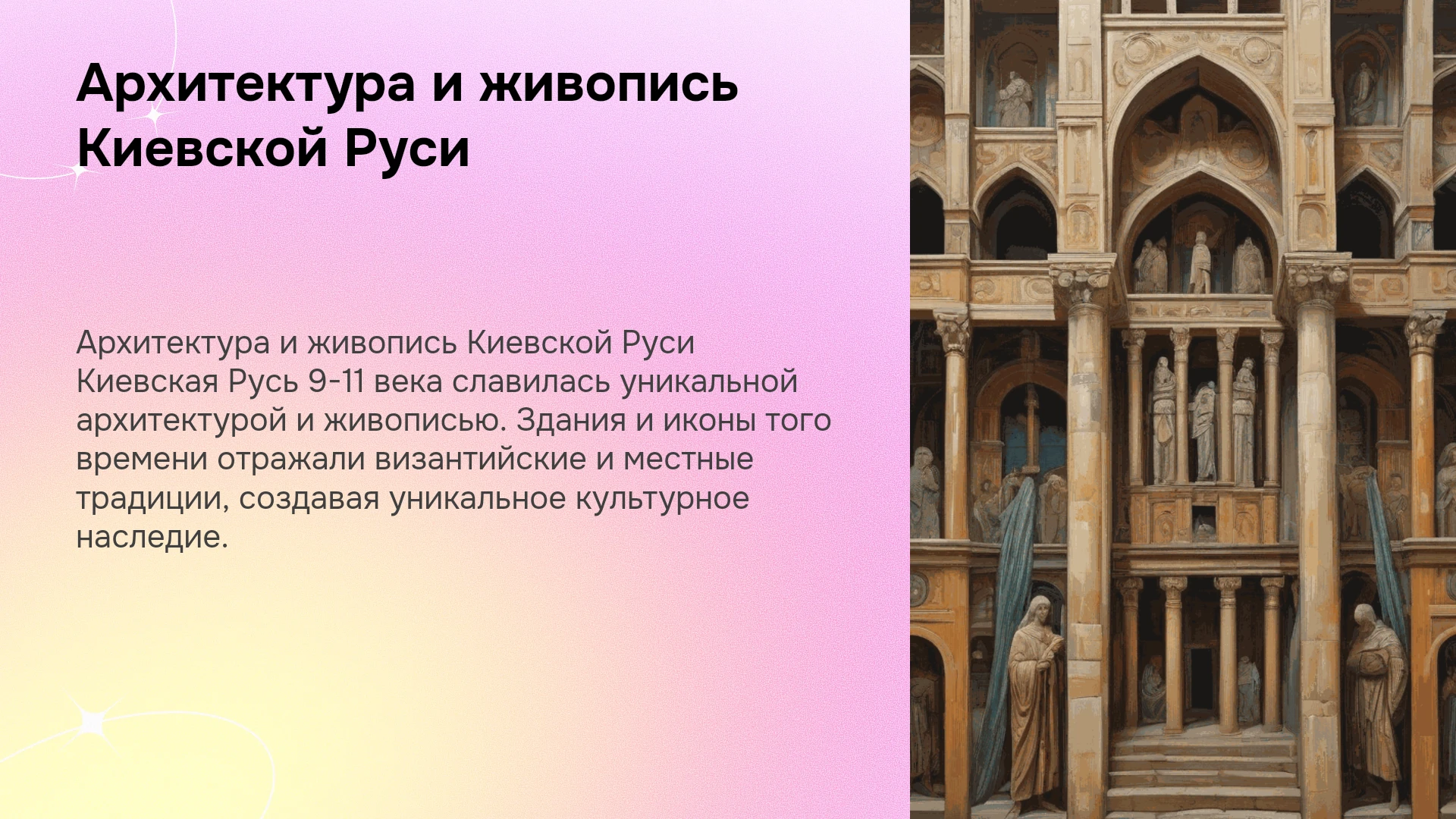 Архитектура и живопись Киевской Руси

Архитектура и живопись Киевской Руси Киевская Русь 9-11 века славилась уникальной архитектурой и живописью. Здания и иконы того времени отражали византийские и местные традиции, создавая уникальное культурное наследие.